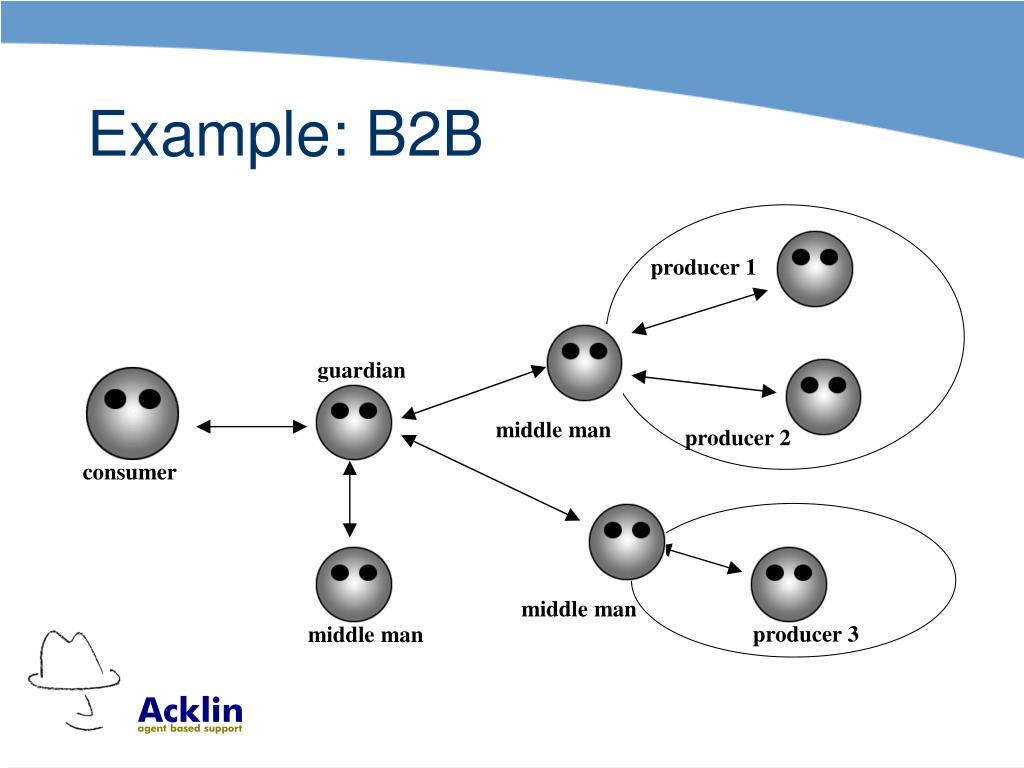 Example: B2B

producer 1

guardian

middle man

producer 2

consumer

middle man

middle man

producer 3

Acklin
agent based support